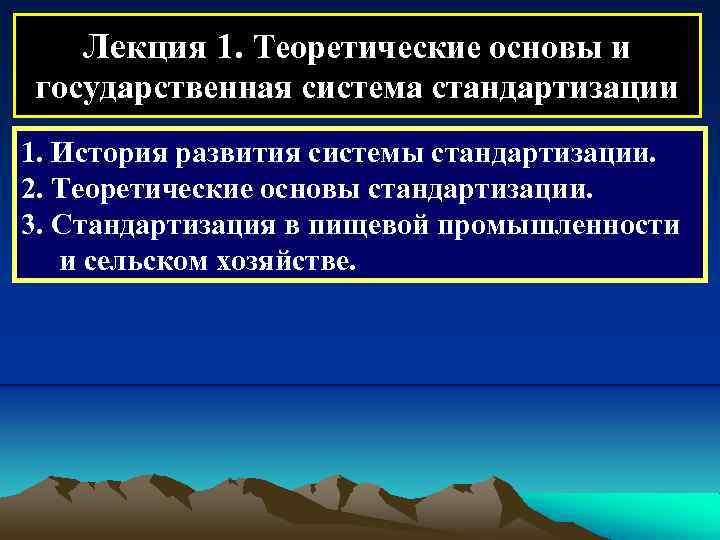 Лекция 1. Теоретические основы и государственная система стандартизации

1. История развития системы стандартизации.
2. Теоретические основы стандартизации.
3. Стандартизация в пищевой промышленности и сельском хозяйстве.